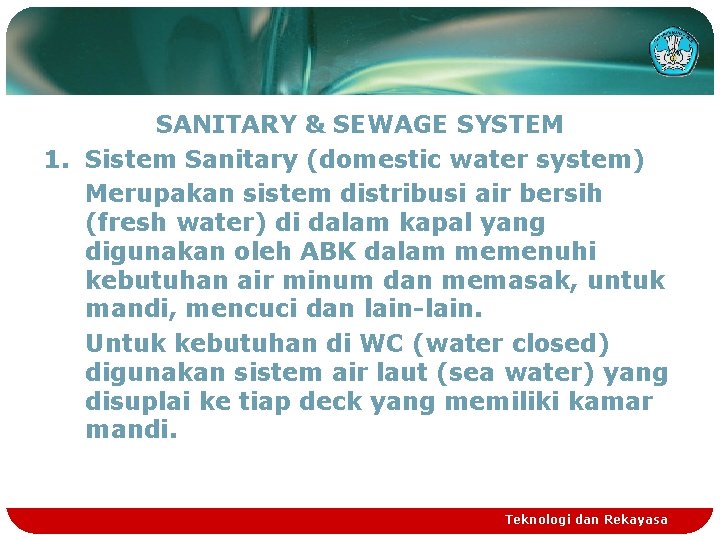 SANITARY & SEWAGE SYSTEM

1. Sistem Sanitary (domestic water system)

Merupakan sistem distribusi air bersih (fresh water) di dalam kapal yang digunakan oleh ABK dalam memenuhi kebutuhan air minum dan memasak, untuk mandi, mencuci dan lain-lain.

Untuk kebutuhan di WC (water closed) digunakan sistem air laut (sea water) yang disuplai ke tiap deck yang memiliki kamar mandi.

Teknologi dan Rekayasa